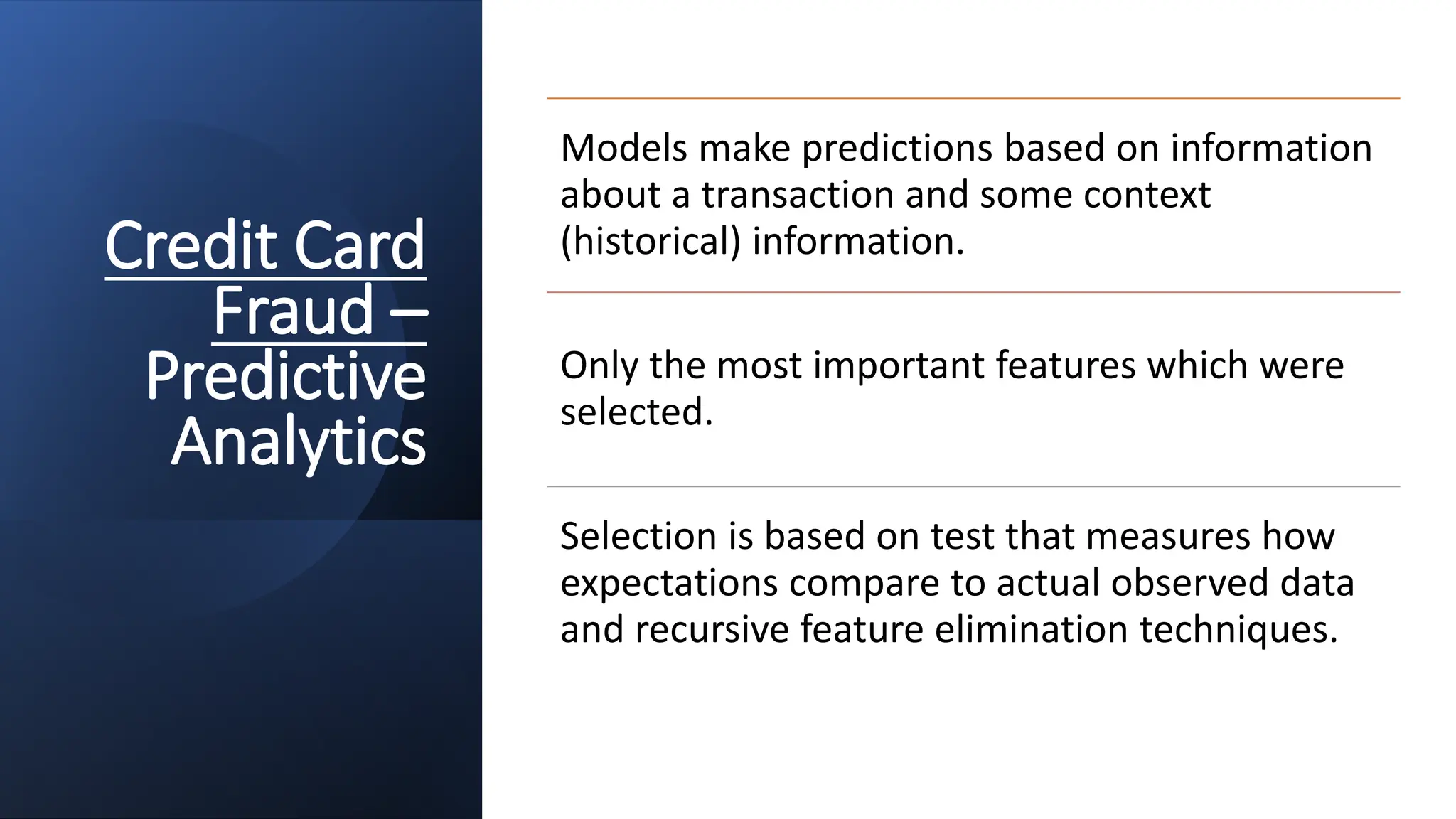 Credit Card Fraud – Predictive Analytics

Models make predictions based on information about a transaction and some context (historical) information.

Only the most important features which were selected.

Selection is based on test that measures how expectations compare to actual observed data and recursive feature elimination techniques.